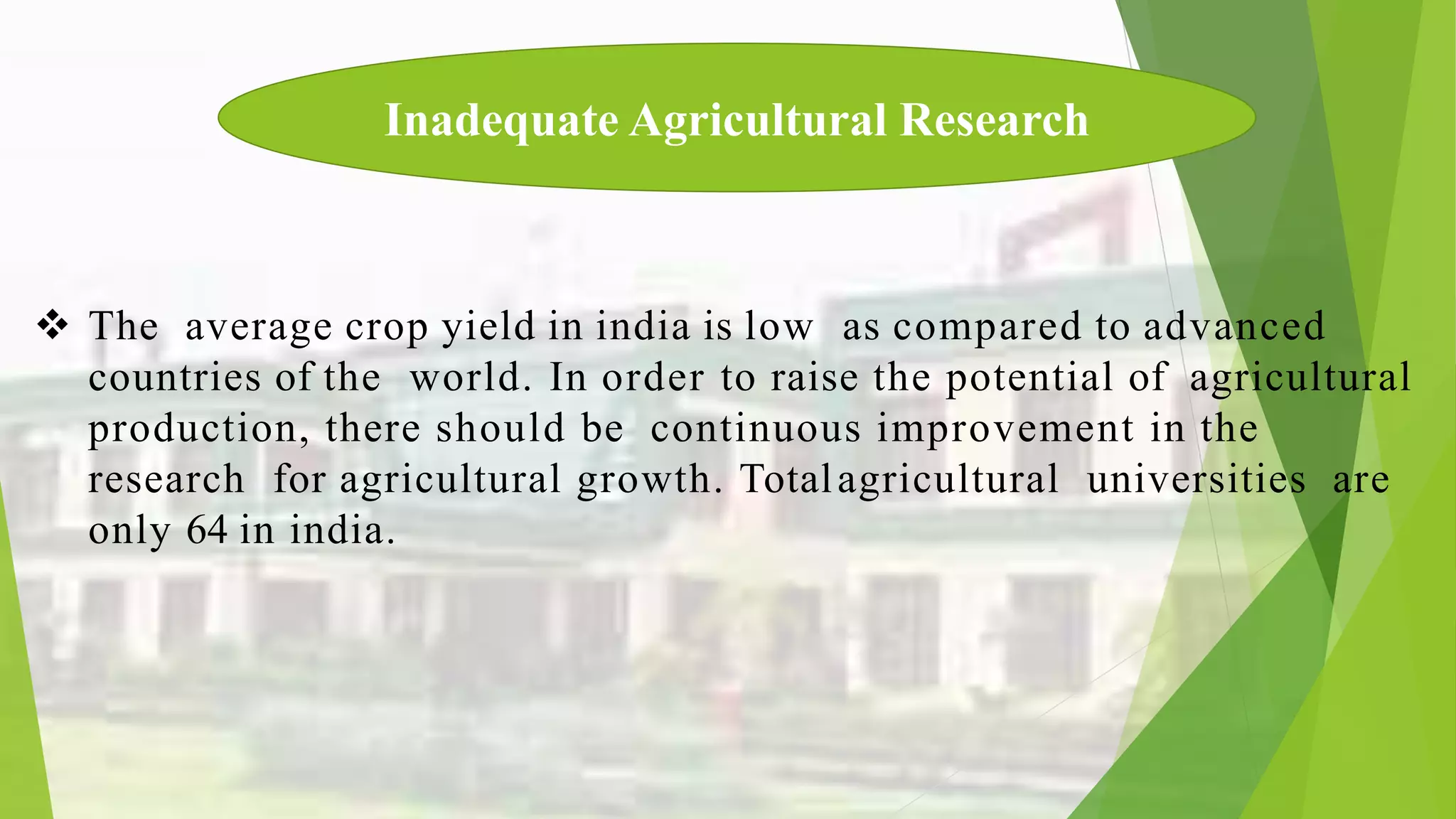 Inadequate Agricultural Research

❖ The average crop yield in india is low as compared to advanced countries of the world. In order to raise the potential of agricultural production, there should be continuous improvement in the research for agricultural growth. Totalagricultural universities are only 64 in india.